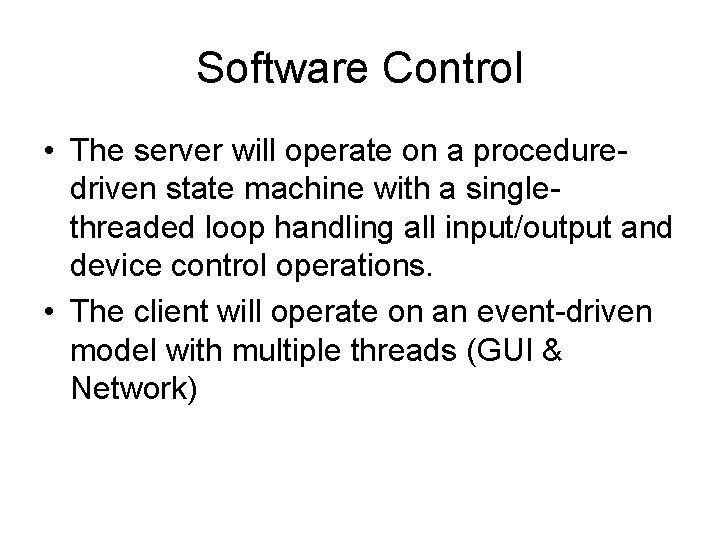 Software Control

• The server will operate on a procedure-driven state machine with a single-threaded loop handling all input/output and device control operations.
• The client will operate on an event-driven model with multiple threads (GUI & Network)